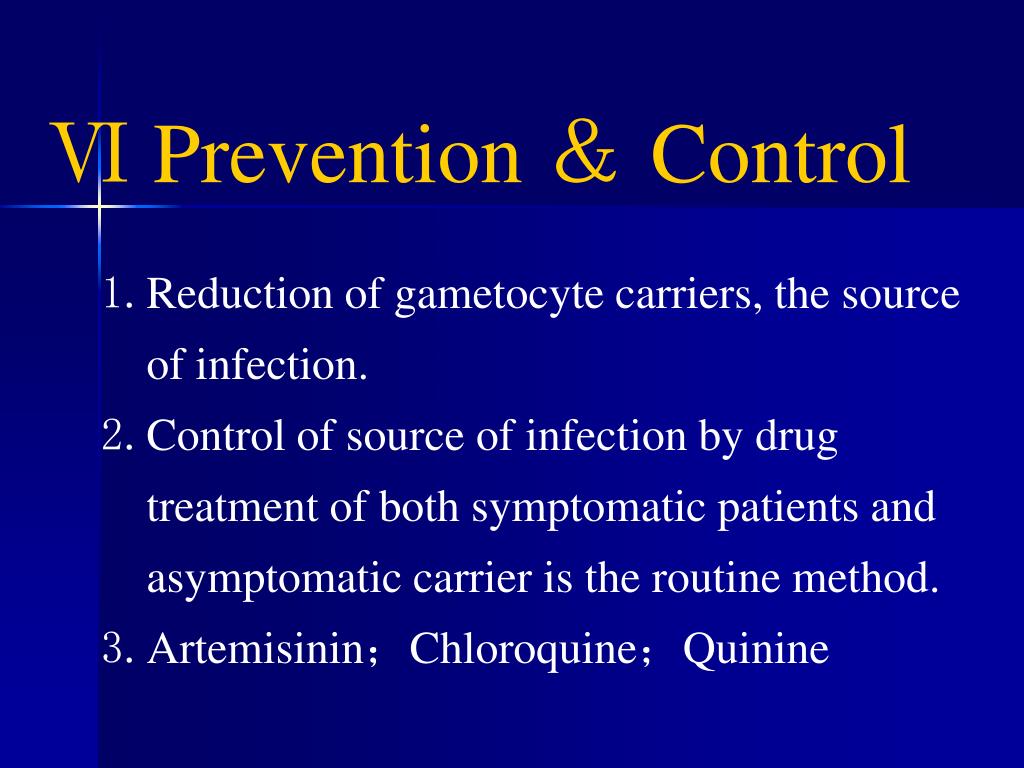 Ⅵ Prevention ＆ Control

1. Reduction of gametocyte carriers, the source of infection.

2. Control of source of infection by drug treatment of both symptomatic patients and asymptomatic carrier is the routine method.

3. Artemisinin；Chloroquine；Quinine